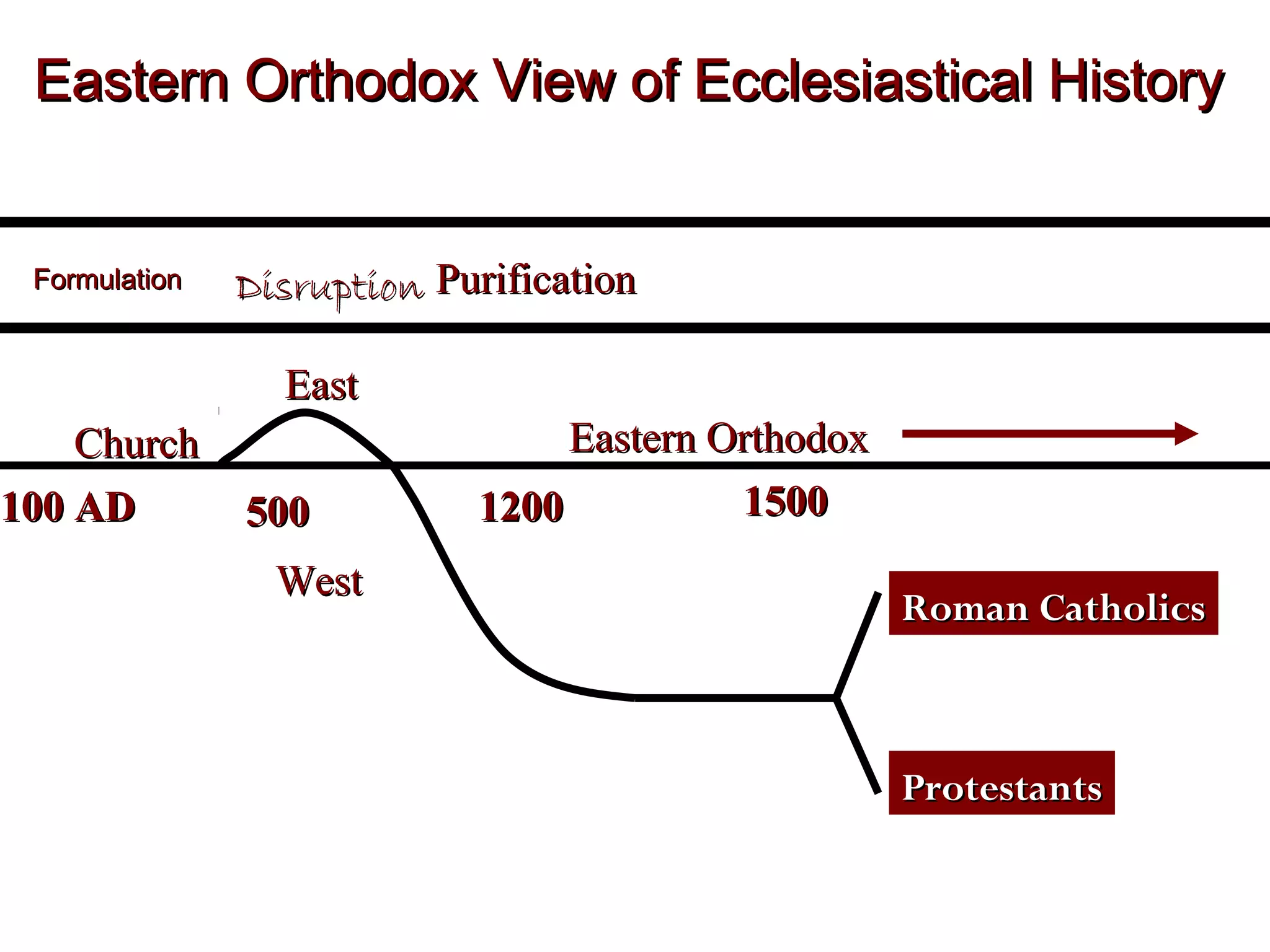 Eastern Orthodox View of Ecclesiastical History

Formulation Disruption Purification

East

Church

Eastern Orthodox

100 AD 500 1200 1500

West

Roman Catholics

Protestants